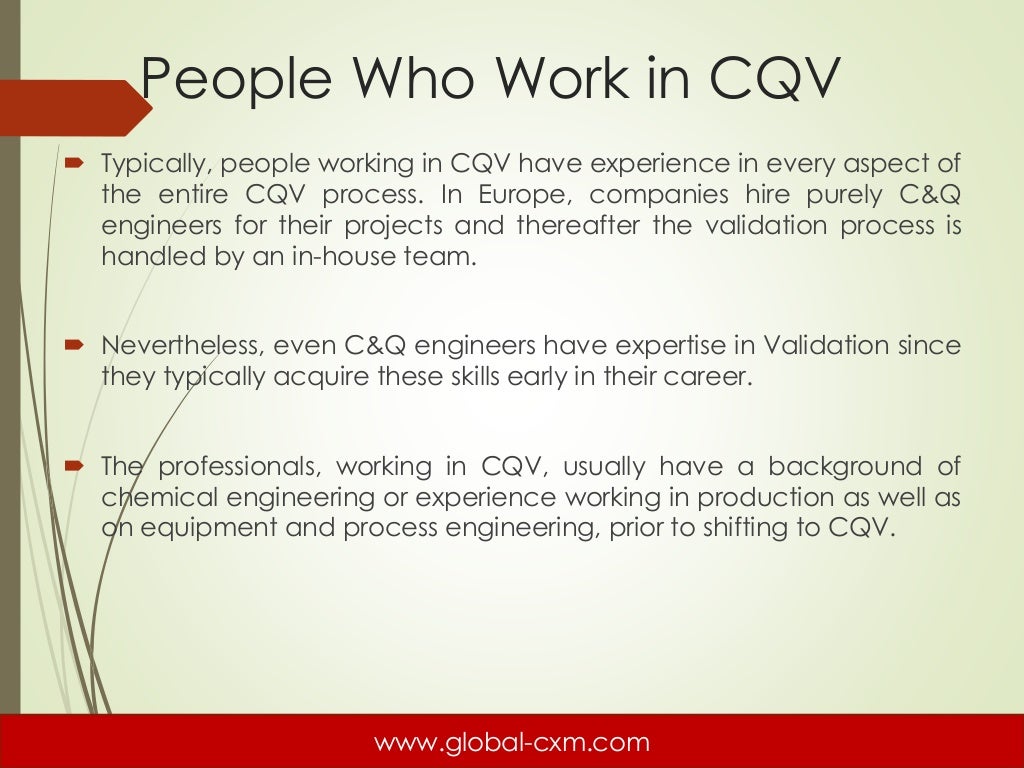 People Who Work in CQV

Typically, people working in CQV have experience in every aspect of the entire CQV process. In Europe, companies hire purely C&Q engineers for their projects and thereafter the validation process is handled by an in-house team.

Nevertheless, even C&Q engineers have expertise in Validation since they typically acquire these skills early in their career.

The professionals, working in CQV, usually have a background of chemical engineering or experience working in production as well as on equipment and process engineering, prior to shifting to CQV.

www.global-cxm.com